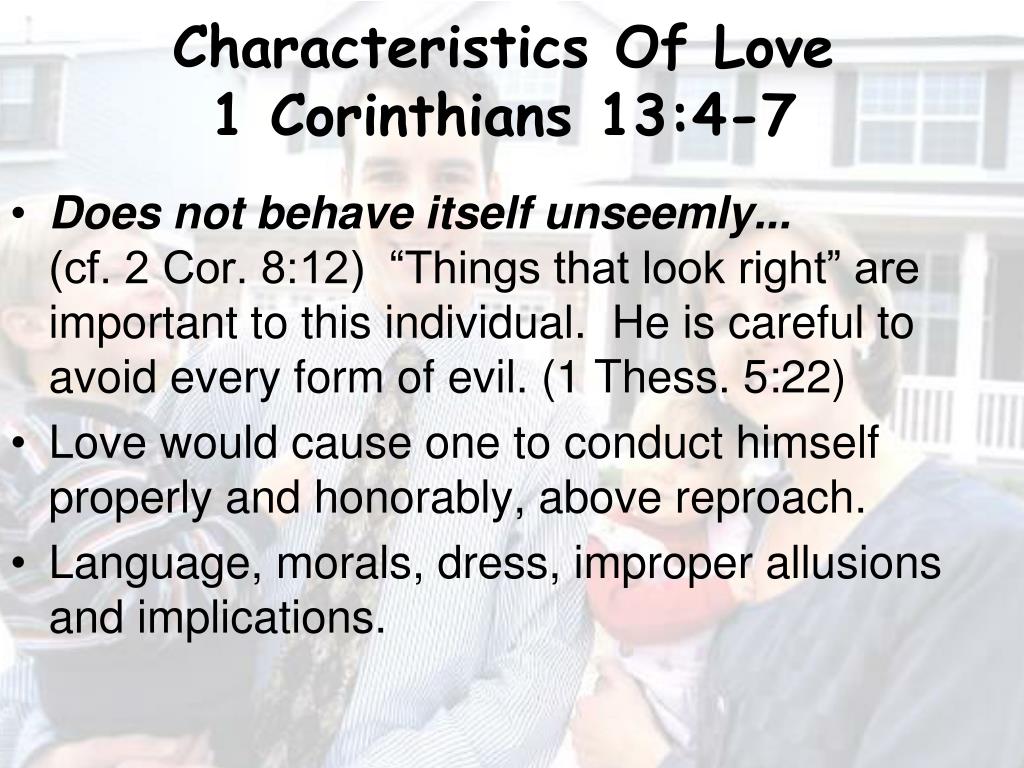 Characteristics Of Love
1 Corinthians 13:4-7

• Does not behave itself unseemly... (cf. 2 Cor. 8:12) “Things that look right” are important to this individual. He is careful to avoid every form of evil. (1 Thess. 5:22)
• Love would cause one to conduct himself properly and honorably, above reproach.
• Language, morals, dress, improper allusions and implications.